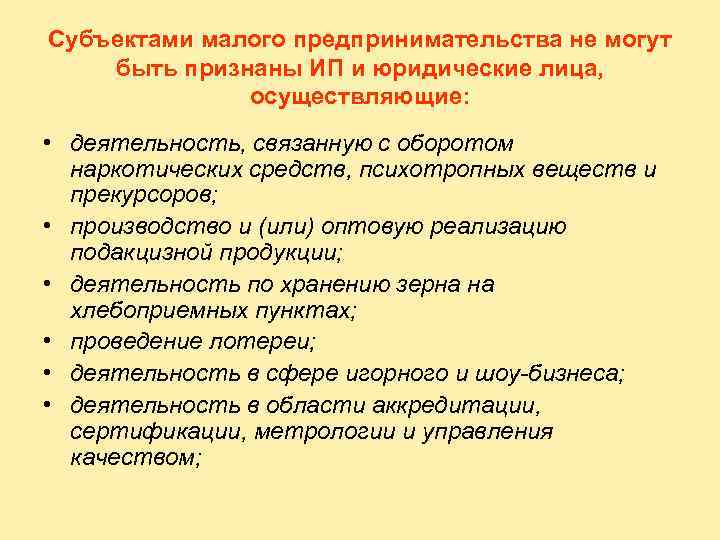 Субъектами малого предпринимательства не могут быть признаны ИП и юридические лица, осуществляющие:

• деятельность, связанную с оборотом наркотических средств, психотропных веществ и прекурсоров;
• производство и (или) оптовую реализацию подакцизной продукции;
• деятельность по хранению зерна на хлебоприемных пунктах;
• проведение лотереи;
• деятельность в сфере игорного и шоу-бизнеса;
• деятельность в области аккредитации, сертификации, метрологии и управления качеством;